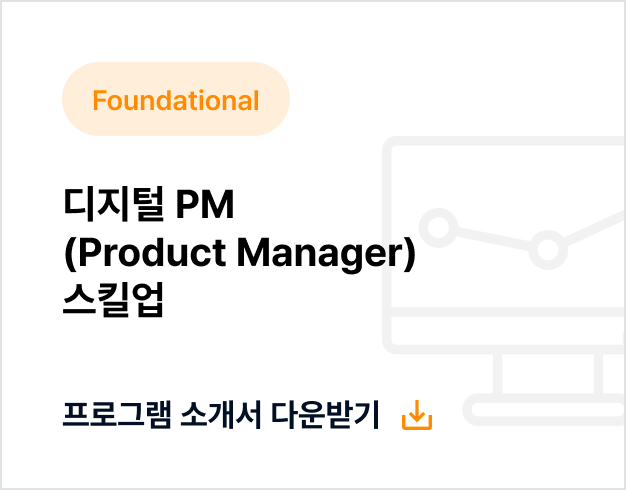 Foundational

디지털 PM
(Product Manager)
스킬업

프로그램 소개서 다운받기